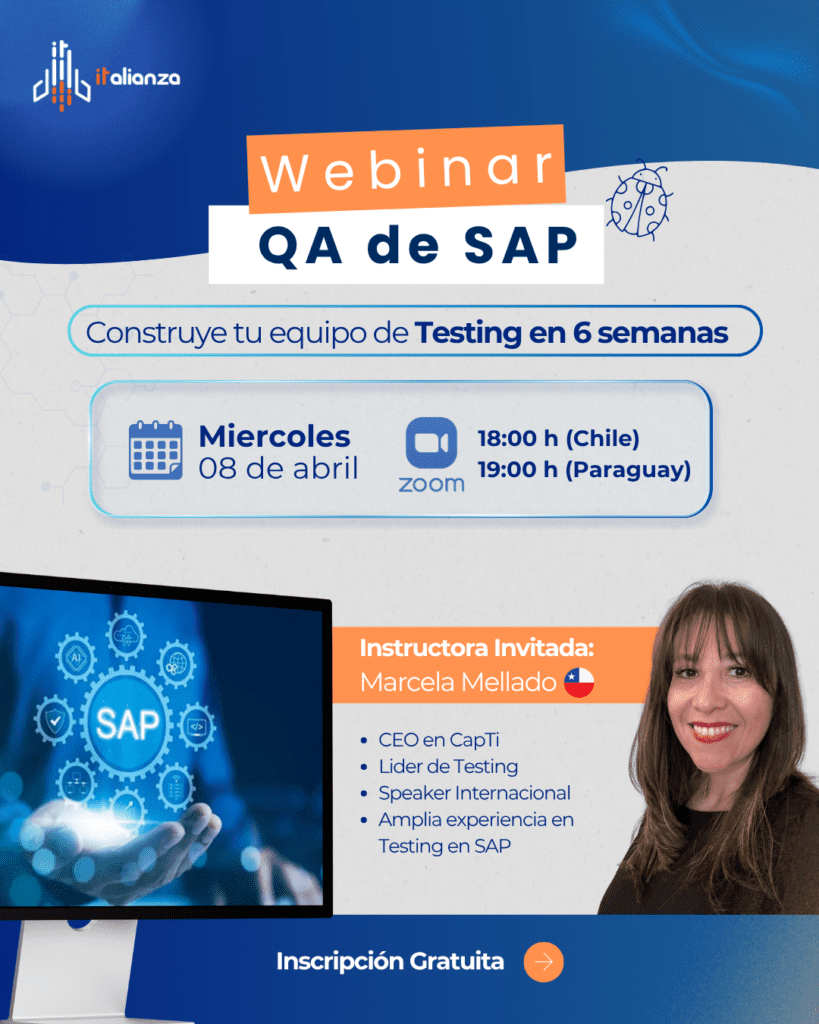 italianza

Webinar
QA de SAP

Construye tu equipo de Testing en 6 semanas

Miercoles
08 de abril

zoom

18:00 h (Chile)
19:00 h (Paraguay)

AI

SAP

Instructora Invitada:
Marcela Mellado

- CEO en CapTi
- Lider de Testing
- Speaker Internacional
- Amplia experiencia en Testing en SAP

Inscripción Gratuita